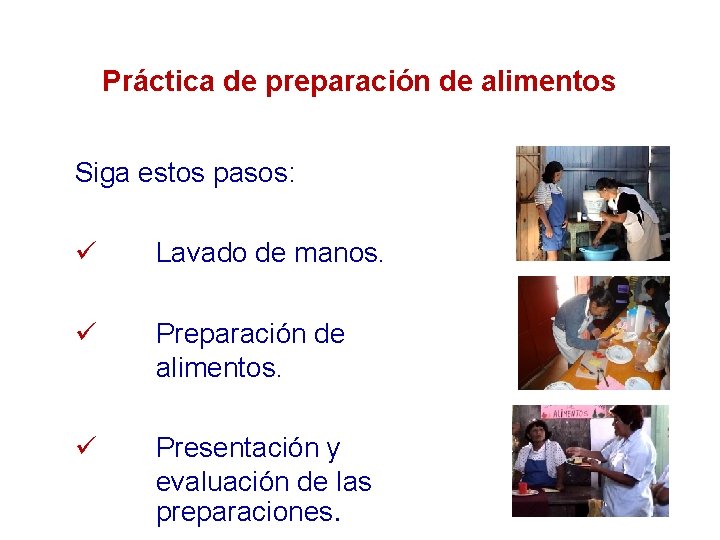 Práctica de preparación de alimentos

Siga estos pasos:

✓ Lavado de manos.

✓ Preparación de alimentos.

✓ Presentación y evaluación de las preparaciones.

ALIMENTOS